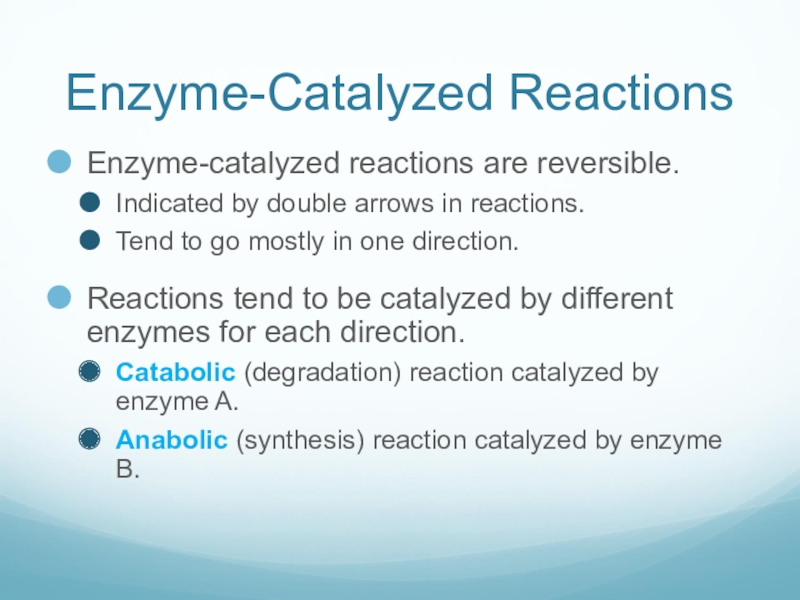 Enzyme-Catalyzed Reactions

Enzyme-catalyzed reactions are reversible.

Indicated by double arrows in reactions.

Tend to go mostly in one direction.

Reactions tend to be catalyzed by different enzymes for each direction.

Catabolic (degradation) reaction catalyzed by enzyme A.

Anabolic (synthesis) reaction catalyzed by enzyme B.